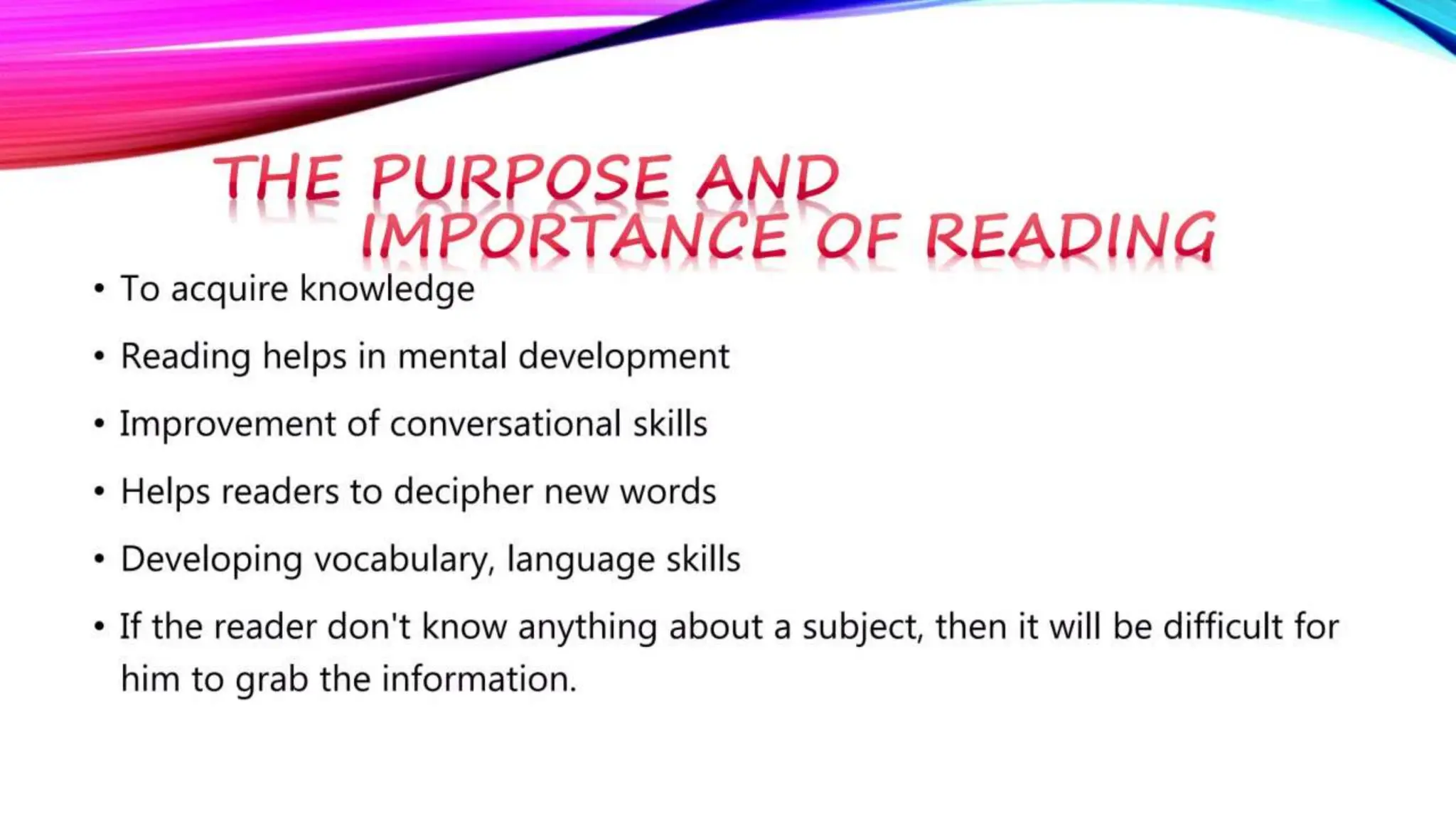 THE PURPOSE AND IMPORTANCE OF READING

• To acquire knowledge
• Reading helps in mental development
• Improvement of conversational skills
• Helps readers to decipher new words
• Developing vocabulary, language skills
• If the reader don't know anything about a subject, then it will be difficult for him to grab the information.